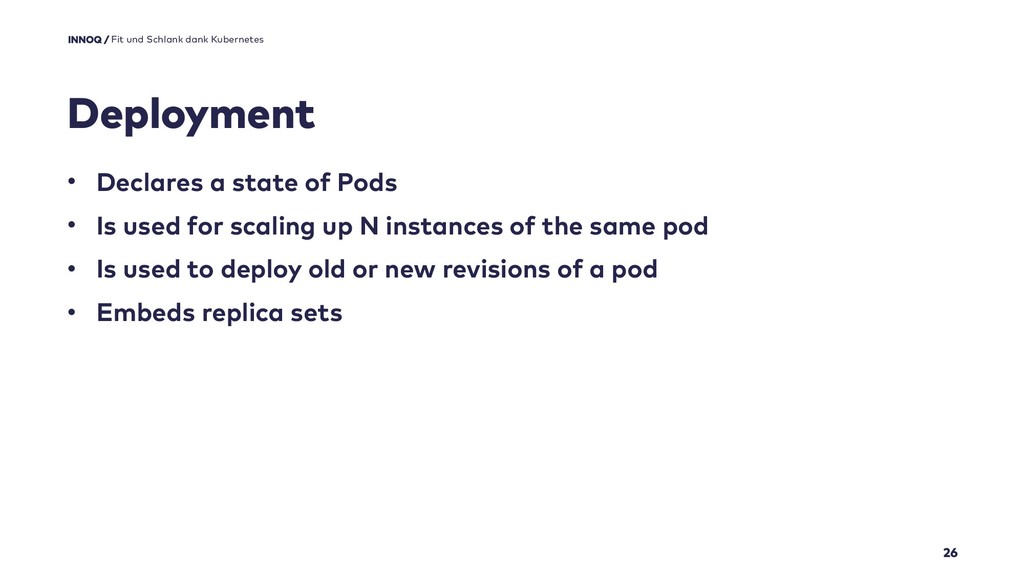 INNOQ / Fit und Schlank dank Kubernetes

Deployment

• Declares a state of Pods
• Is used for scaling up N instances of the same pod
• Is used to deploy old or new revisions of a pod
• Embeds replica sets

26